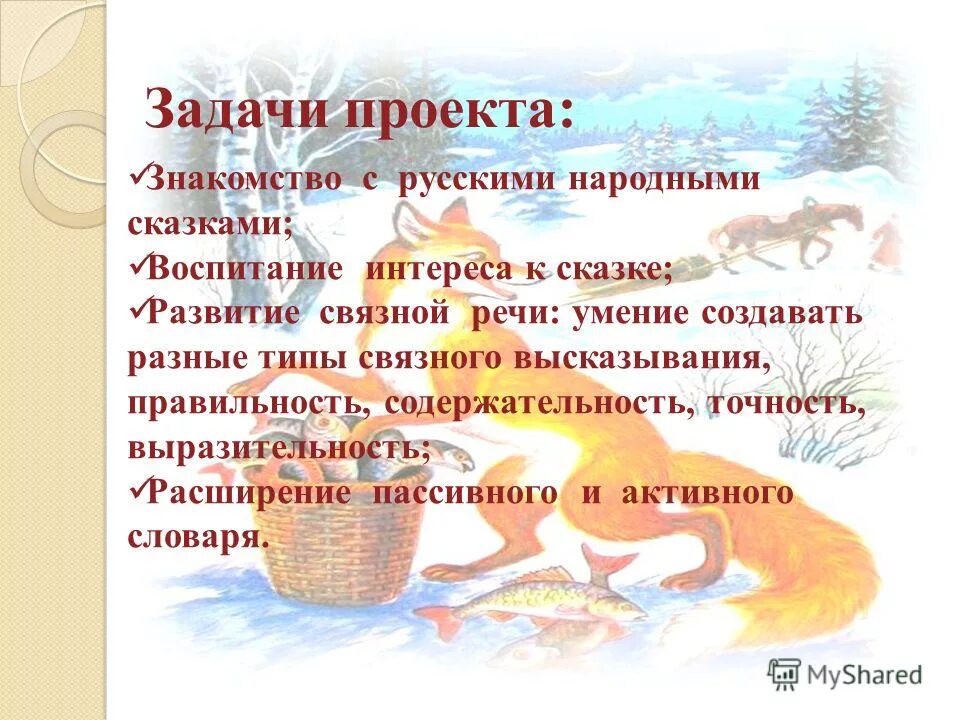 Задачи проекта:

✓Знакомство с русскими народными сказками;
✓Воспитание интереса к сказке;
✓Развитие связной речи: умение создавать разные типы связного высказывания, правильность, содержательность, точность, выразительность;
✓Расширение пассивного и активного словаря.

MyShared